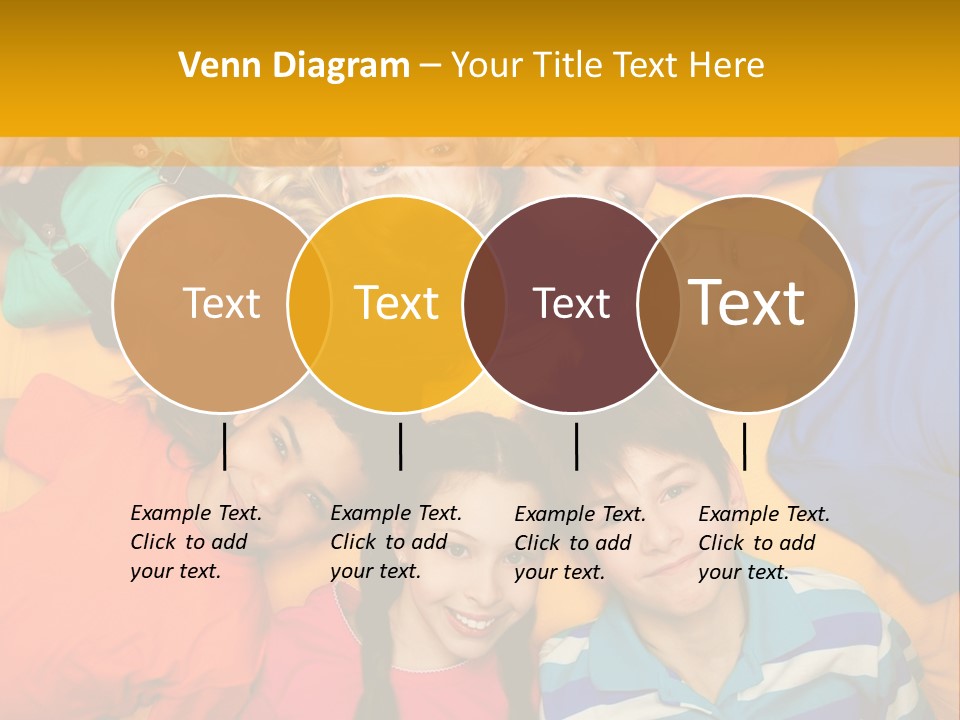 Venn Diagram – Your Title Text Here

Text

Text

Text

Text

Example Text. Click to add your text.

Example Text. Click to add your text.

Example Text. Click to add your text.

Example Text. Click to add your text.